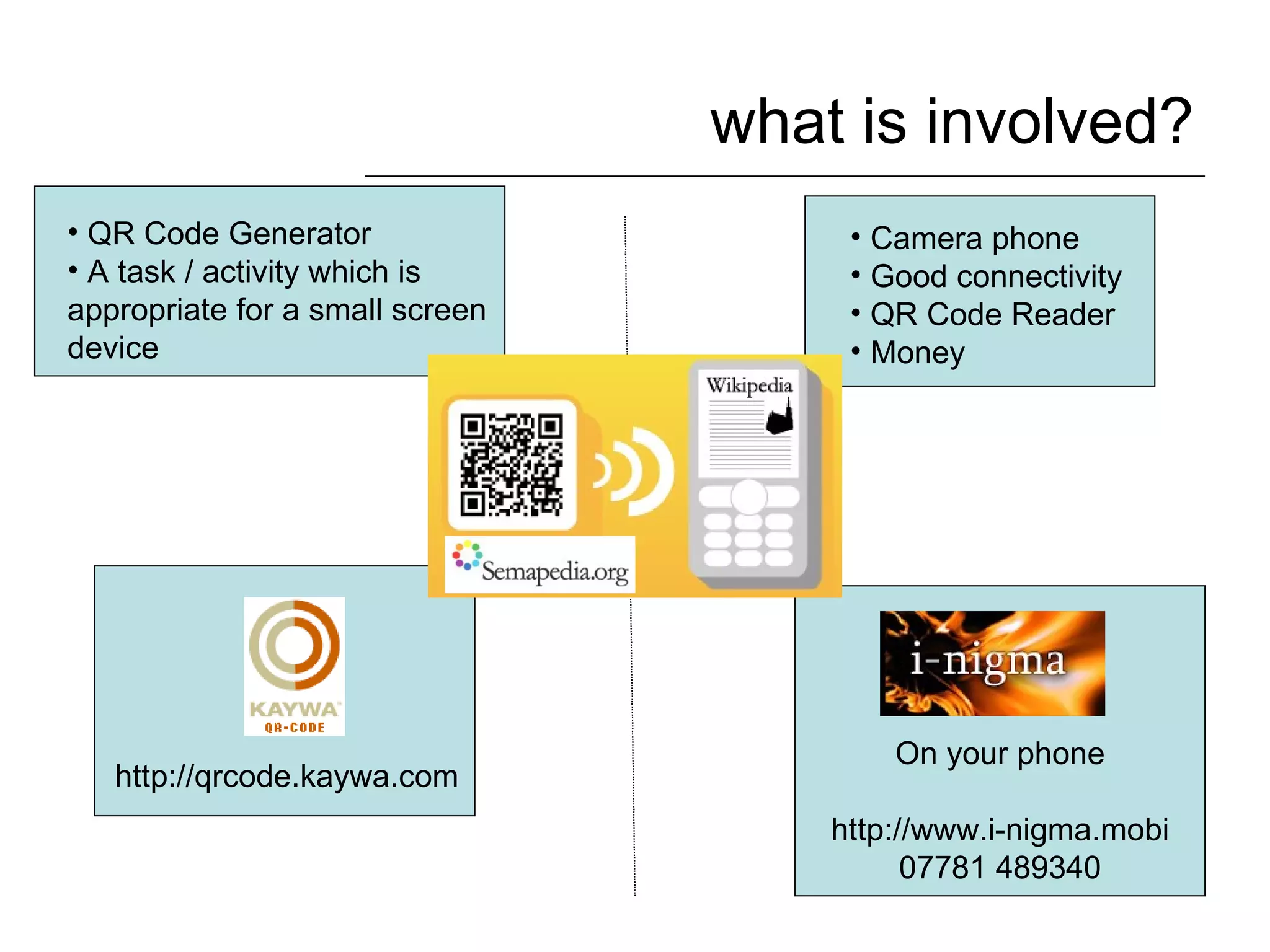 what is involved?

• QR Code Generator
• A task / activity which is appropriate for a small screen device

• Camera phone
• Good connectivity
• QR Code Reader
• Money

Wikipedia

Semapedia.org

KAYWA
QR-CODE

http://qrcode.kaywa.com

i-nigma

On your phone

http://www.i-nigma.mobi
07781 489340